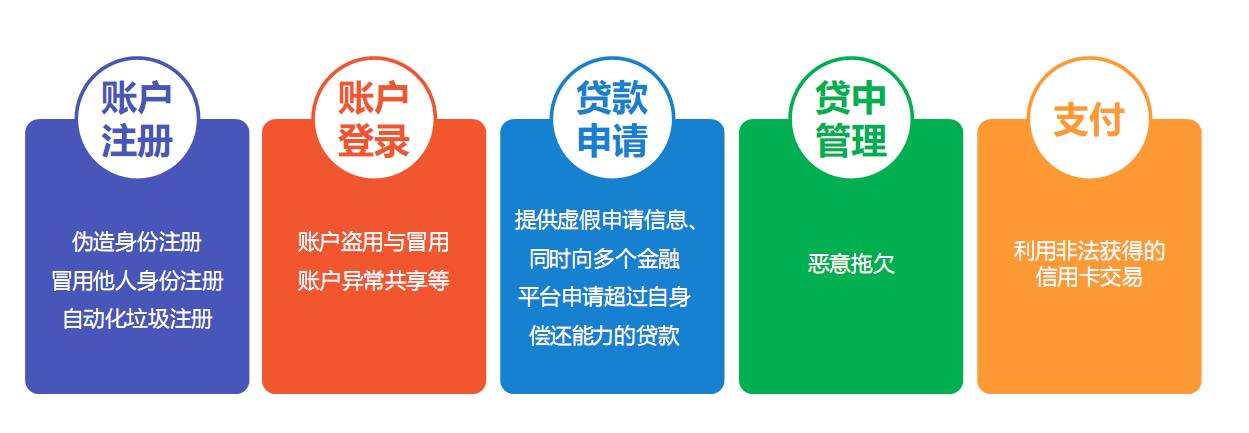 账户注册

伪造身份注册
冒用他人身份注册
自动化垃圾注册

账户登录

账户盗用与冒用
账户异常共享等

贷款申请

提供虚假申请信息、同时向多个金融平台申请超过自身偿还能力的贷款

贷中管理

恶意拖欠

支付

利用非法获得的信用卡交易